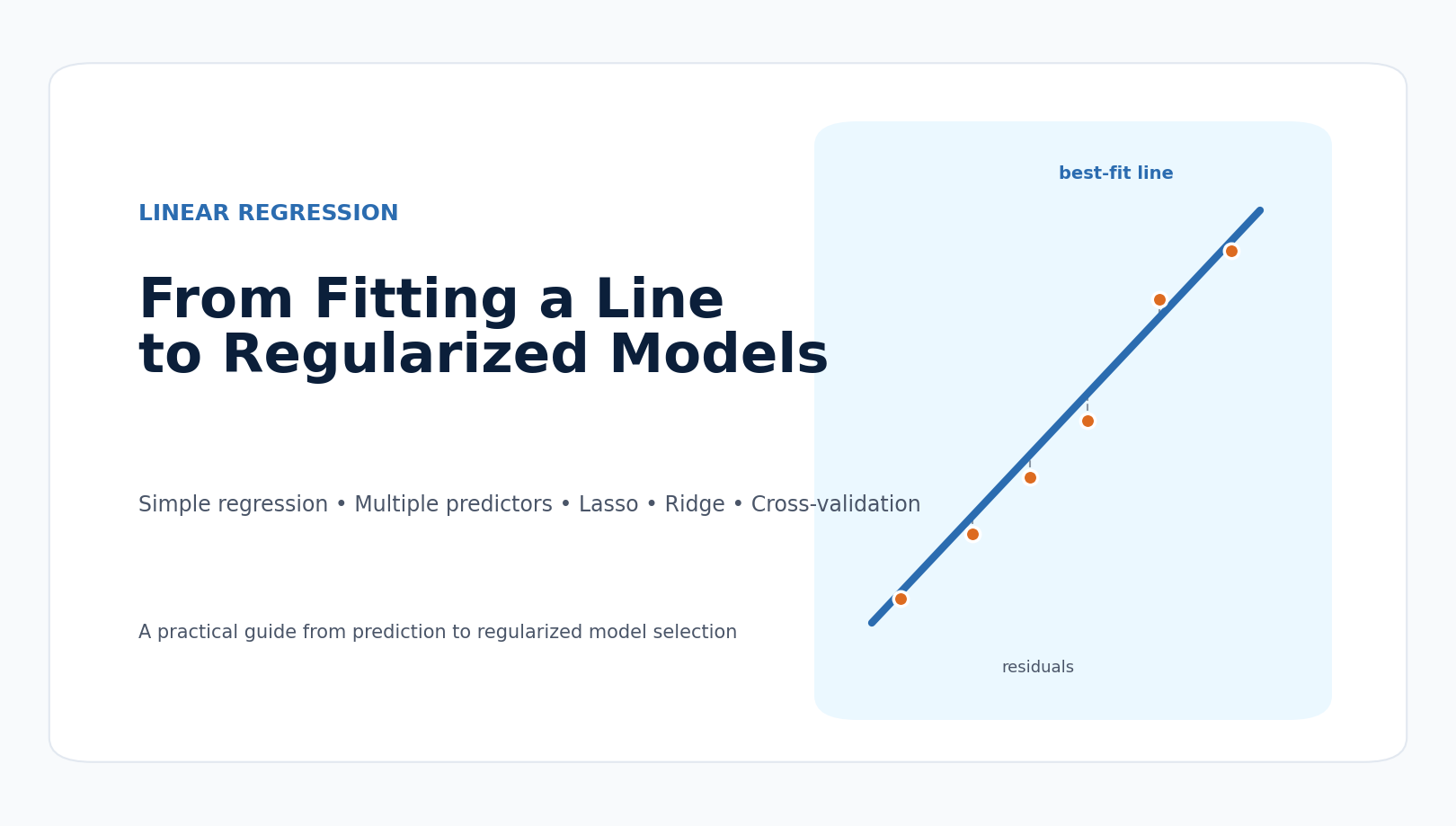 LINEAR REGRESSION

From Fitting a Line to Regularized Models

Simple regression • Multiple predictors • Lasso • Ridge • Cross-validation

A practical guide from prediction to regularized model selection

best-fit line

residuals